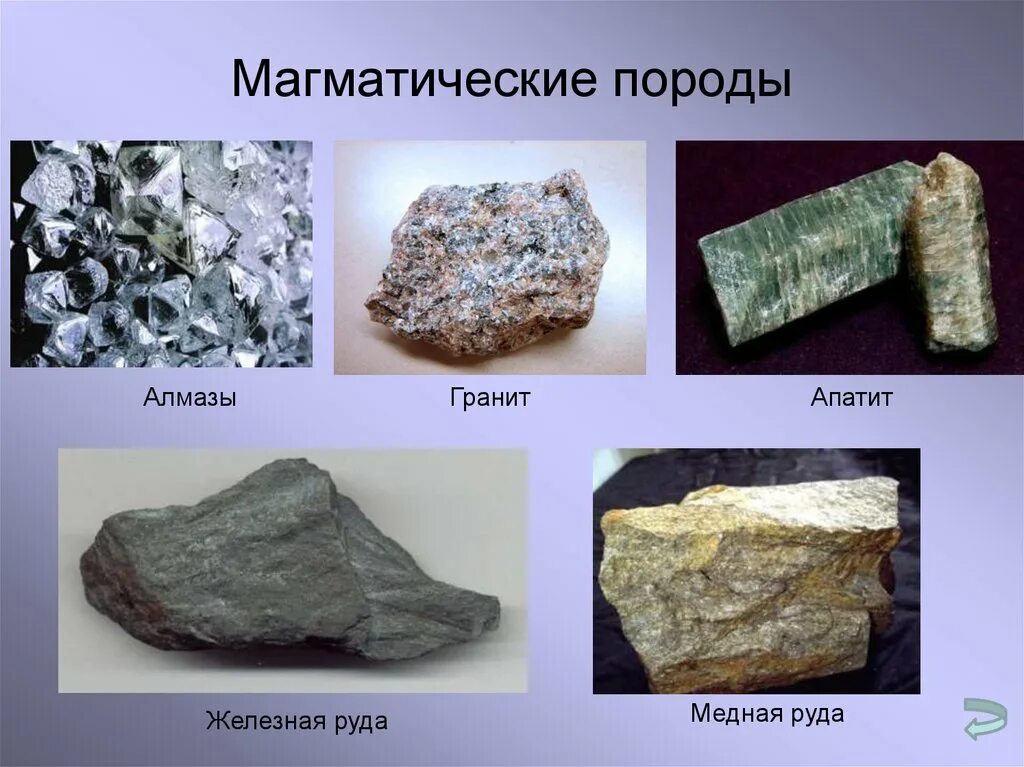 Магматические породы

Алмазы

Гранит

Апатит

Железная руда

Медная руда